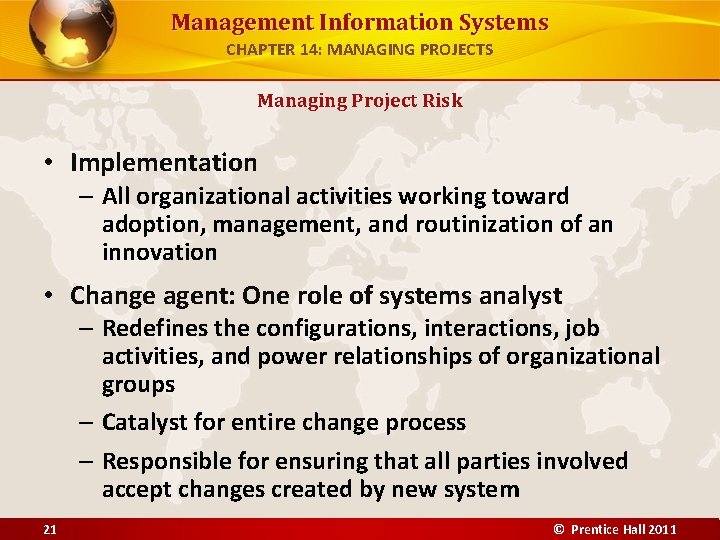 Management Information Systems
CHAPTER 14: MANAGING PROJECTS

Managing Project Risk

• Implementation
– All organizational activities working toward adoption, management, and routinization of an innovation

• Change agent: One role of systems analyst
– Redefines the configurations, interactions, job activities, and power relationships of organizational groups
– Catalyst for entire change process
– Responsible for ensuring that all parties involved accept changes created by new system

21

© Prentice Hall 2011